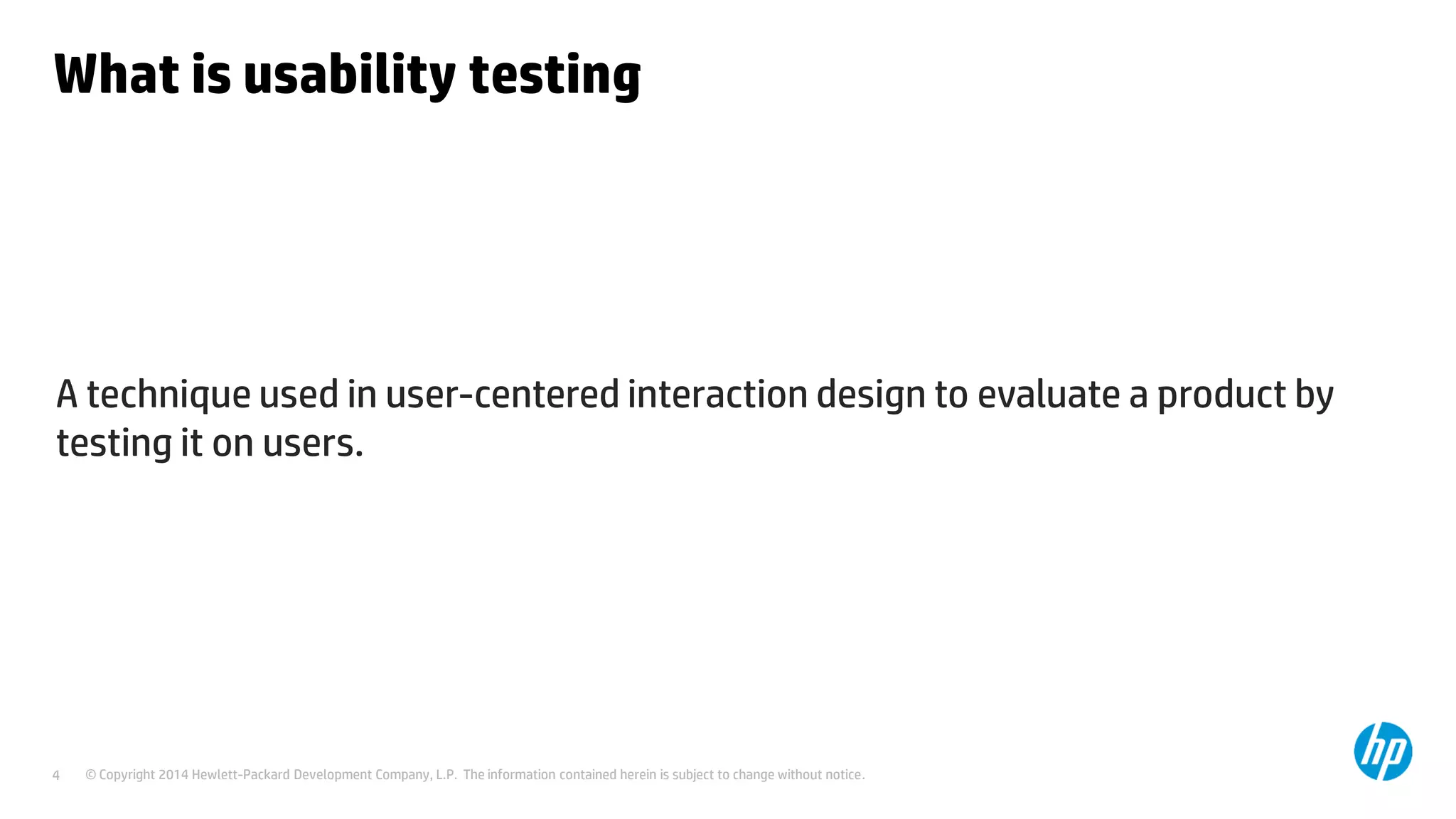 What is usability testing

A technique used in user-centered interaction design to evaluate a product by testing it on users.

4 © Copyright 2014 Hewlett-Packard Development Company, L.P. The information contained herein is subject to change without notice.

hp